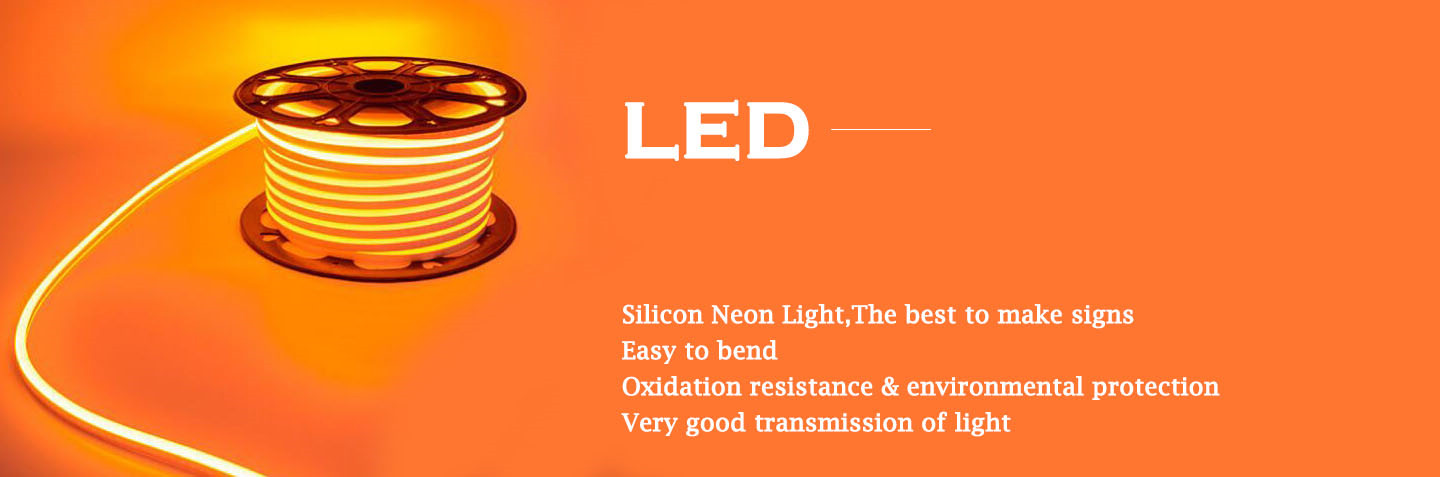 LED

Silicon Neon Light,The best to make signs
Easy to bend
Oxidation resistance & environmental protection
Very good transmission of light